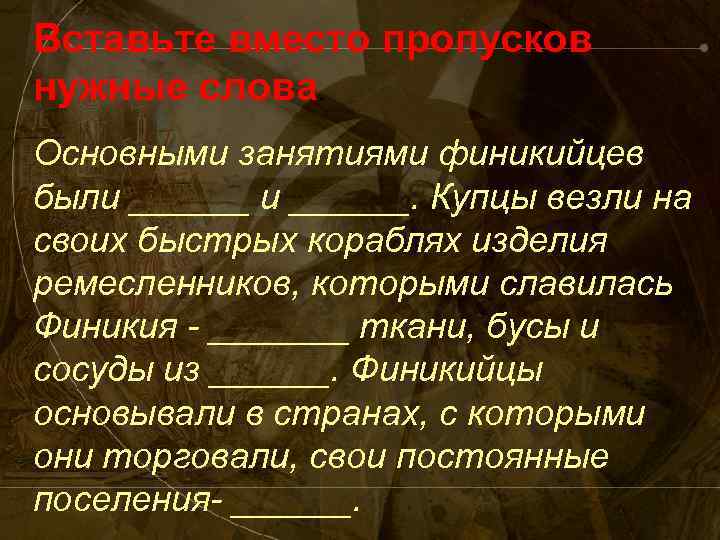 Вставьте вместо пропусков нужные слова

Основными занятиями финикийцев были _______ и _______. Купцы везли на своих быстрых кораблях изделия ремесленников, которыми славилась Финикия - ________ ткани, бусы и сосуды из _______. Финикийцы основывали в странах, с которыми они торговали, свои постоянные поселения- _______.